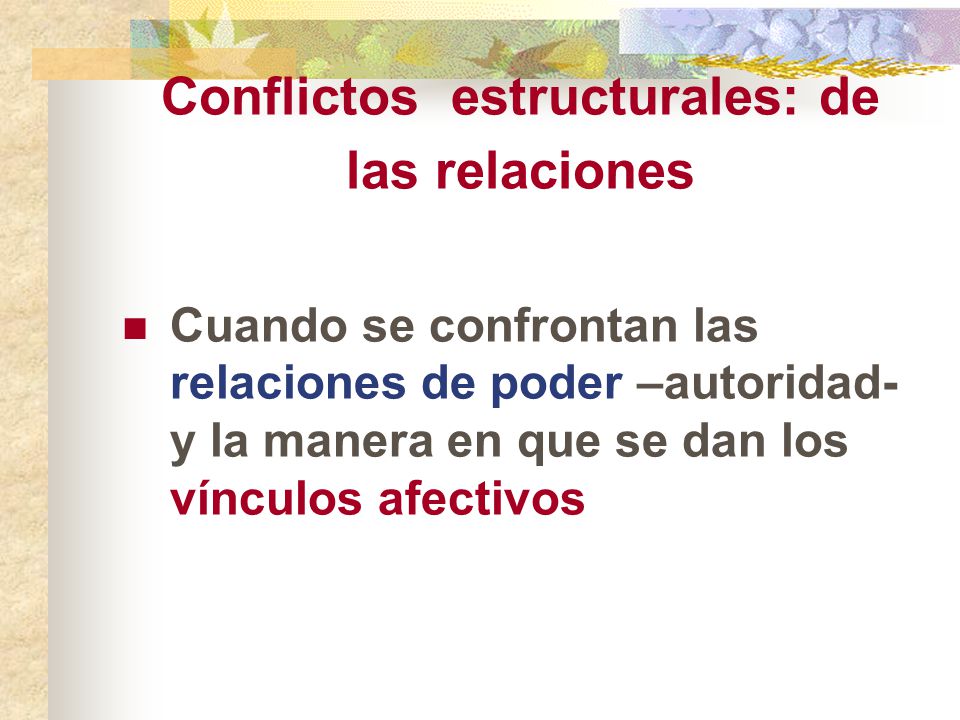 Conflictos estructurales: de las relaciones

Cuando se confrontan las relaciones de poder –autoridad- y la manera en que se dan los vínculos afectivos